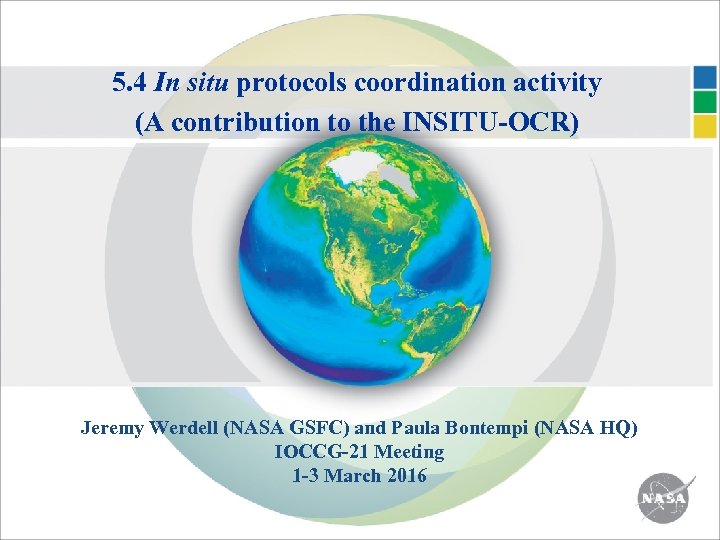 5.4 In situ protocols coordination activity
(A contribution to the INSITU-OCR)

Jeremy Werdell (NASA GSFC) and Paula Bontempi (NASA HQ)
IOCCG-21 Meeting
1-3 March 2016

NASA